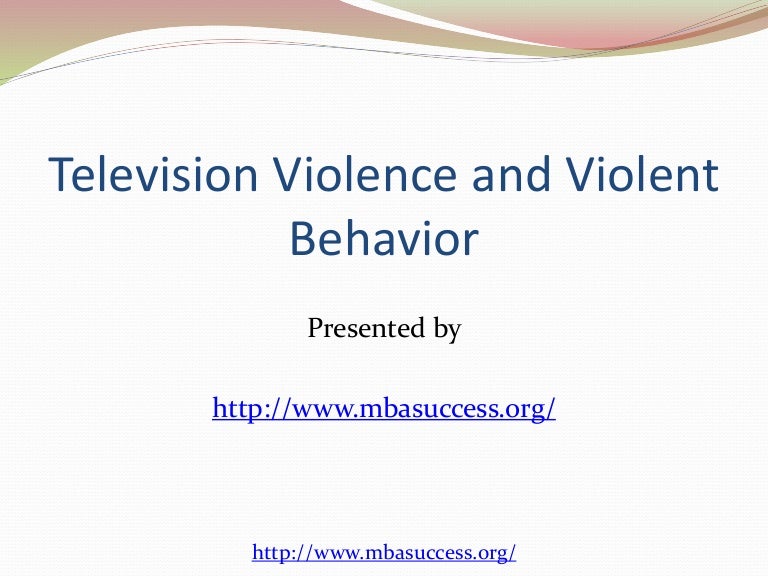 Television Violence and Violent Behavior

Presented by

http://www.mbasuccess.org/

http://www.mbasuccess.org/